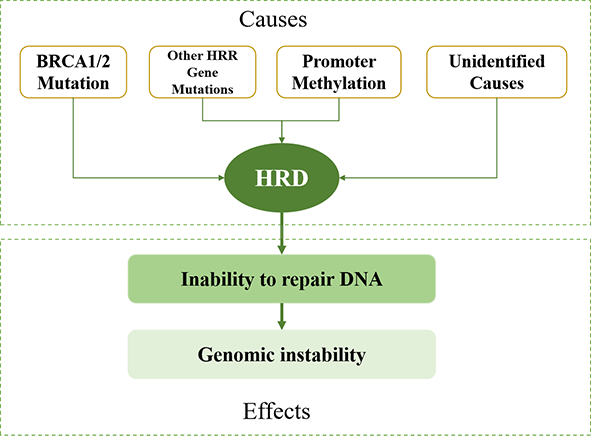 Causes

BRCA1/2 Mutation

Other HRR Gene Mutations

Promoter Methylation

Unidentified Causes

HRD

Inability to repair DNA

Genomic instability

Effects